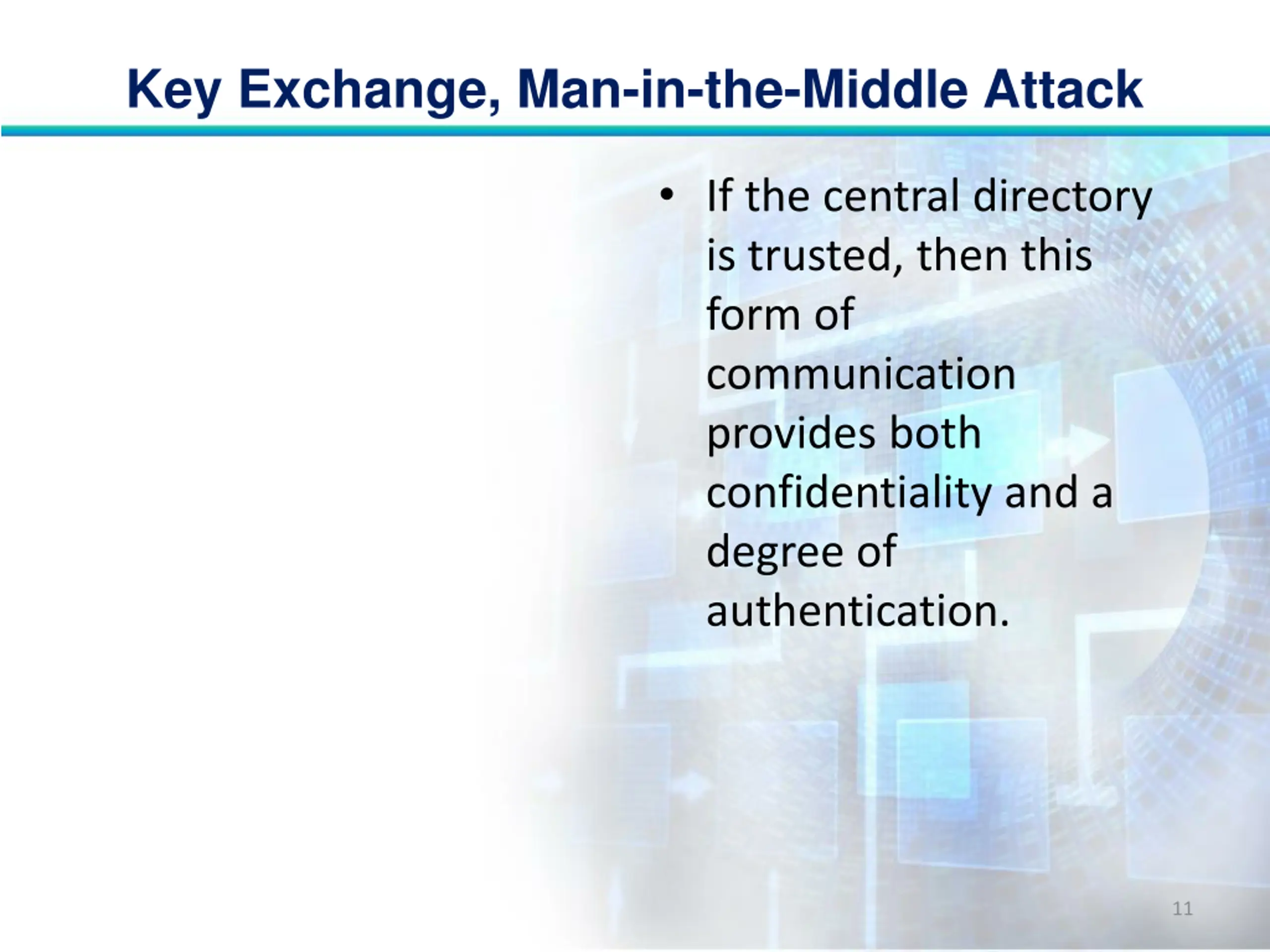 Key Exchange, Man-in-the-Middle Attack

• If the central directory is trusted, then this form of communication provides both confidentiality and a degree of authentication.

11